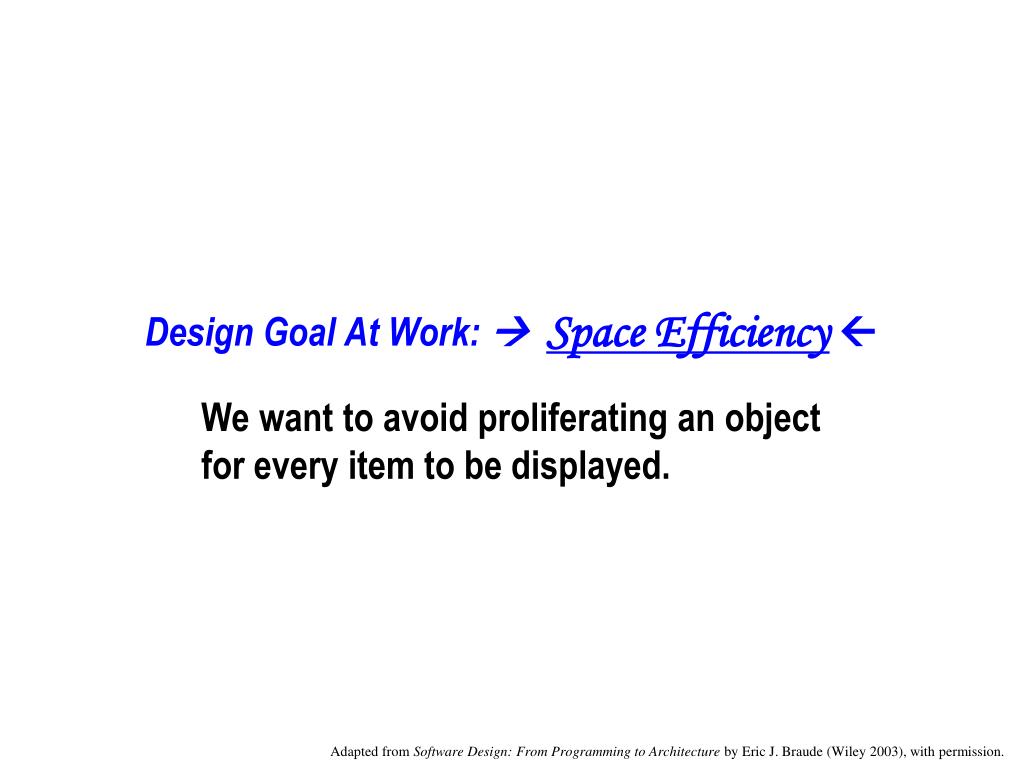 Design Goal At Work: → Space Efficiency ←

We want to avoid proliferating an object for every item to be displayed.

Adapted from Software Design: From Programming to Architecture by Eric J. Braude (Wiley 2003), with permission.